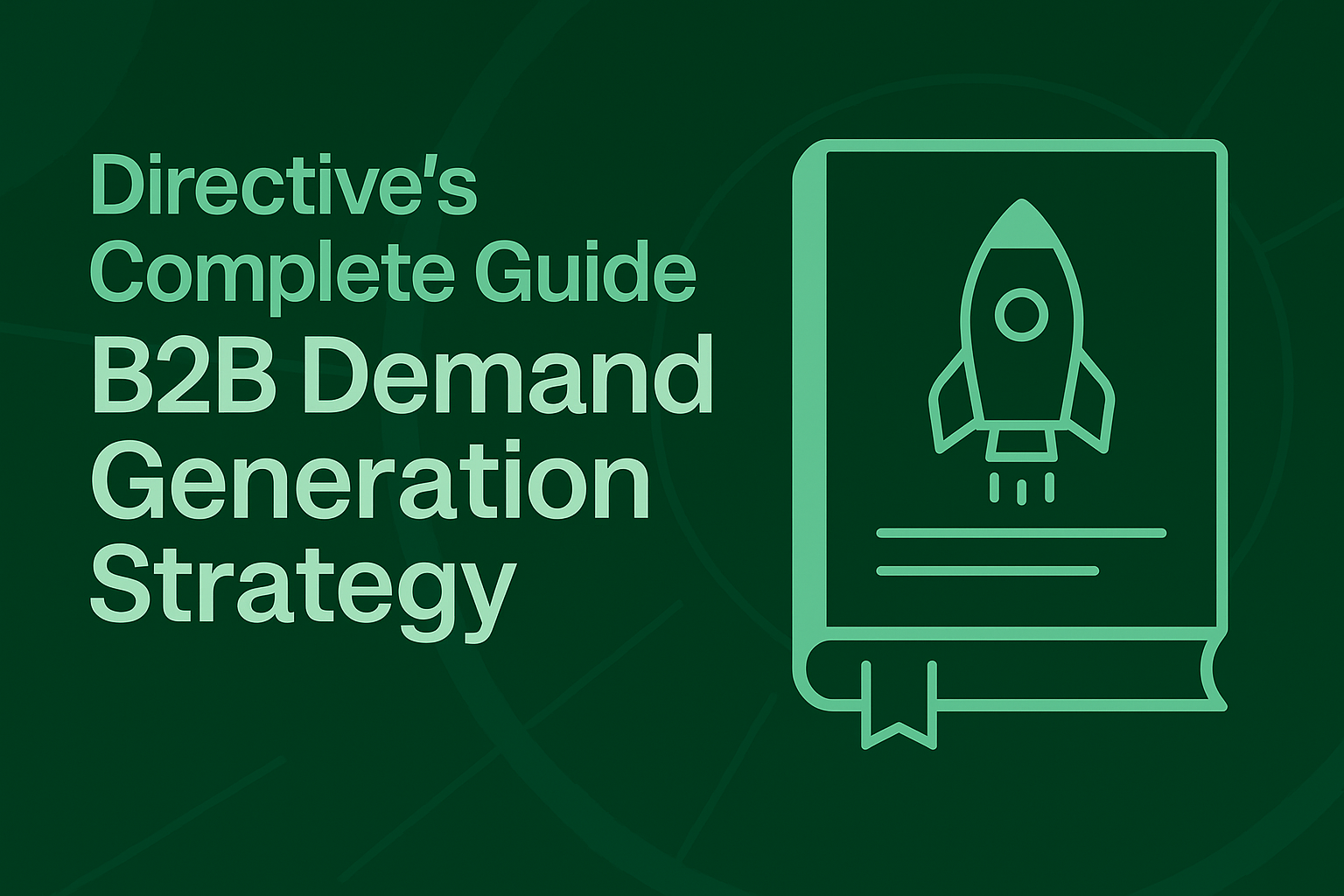 Directive's Complete Guide

B2B Demand Generation Strategy